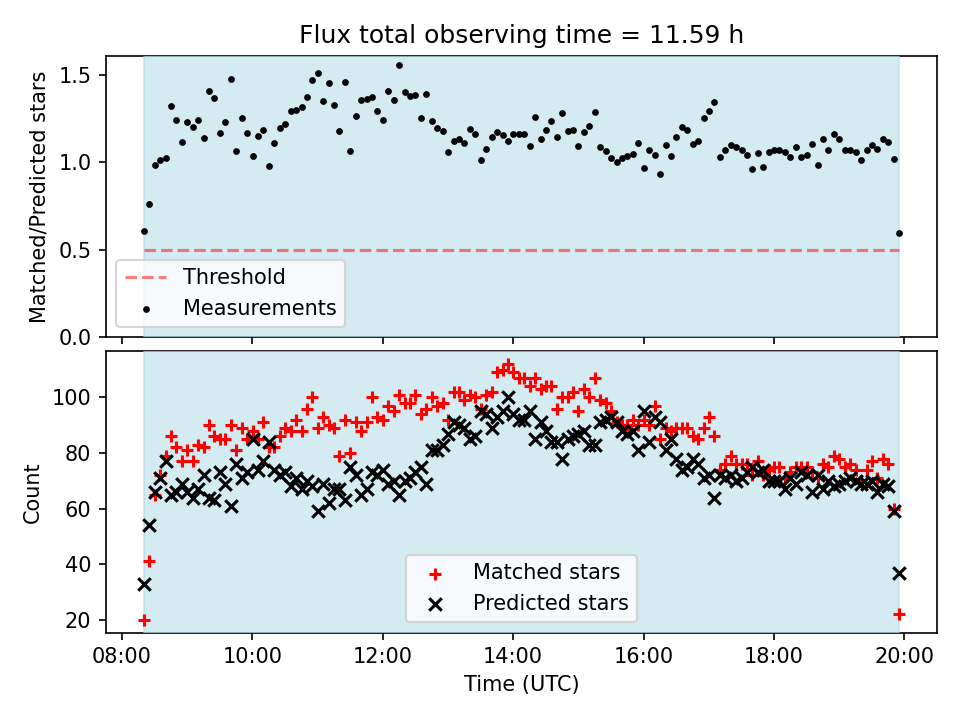 Flux total observing time = 11.59 h

Matched/Predicted stars

1.5
1.0
0.5
0.0

Threshold
Measurements

Count

100
80
60
40
20

Matched stars
Predicted stars

08:00
10:00
12:00
14:00
16:00
18:00
20:00

Time (UTC)